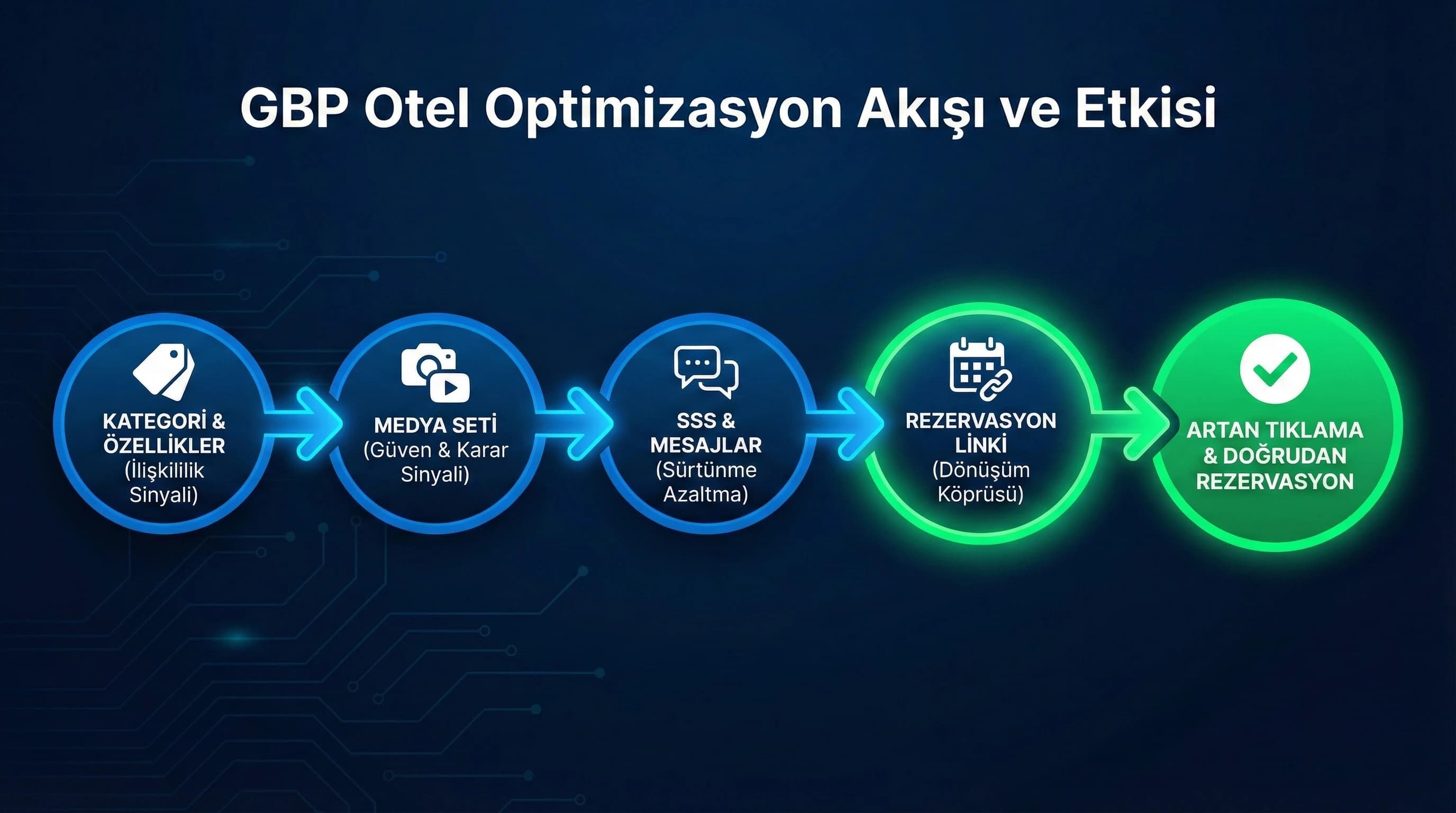 GBP Otel Optimizasyon Akışı ve Etkisi

KATEGORİ & ÖZELLİKLER (İlişkililik Sinyali)

MEDYA SETİ (Güven & Karar Sinyali)

SSS & MESAJLAR (Sürtünme Azaltma)

REZERVASYON LİNKİ (Dönüşüm Köprüsü)

ARTAN TIKLAMA & DOĞRUDAN REZERVASYON